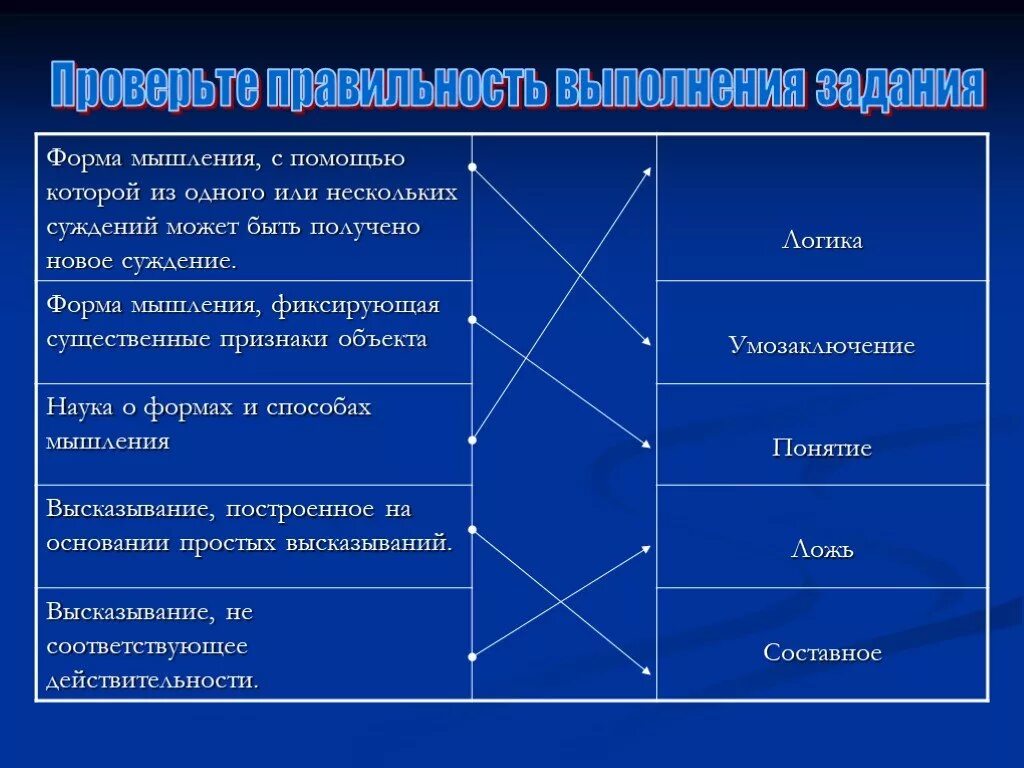 Проверьте правильность выполнения задания

| | | |
|---|---|---|
| Форма мышления, с помощью которой из одного или нескольких суждений может быть получено новое суждение. | | Логика |
| Форма мышления, фиксирующая существенные признаки объекта | | Умозаключение |
| Наука о формах и способах мышления | | Понятие |
| Высказывание, построенное на основании простых высказываний. | | Ложь |
| Высказывание, не соответствующее действительности. | | Составное |